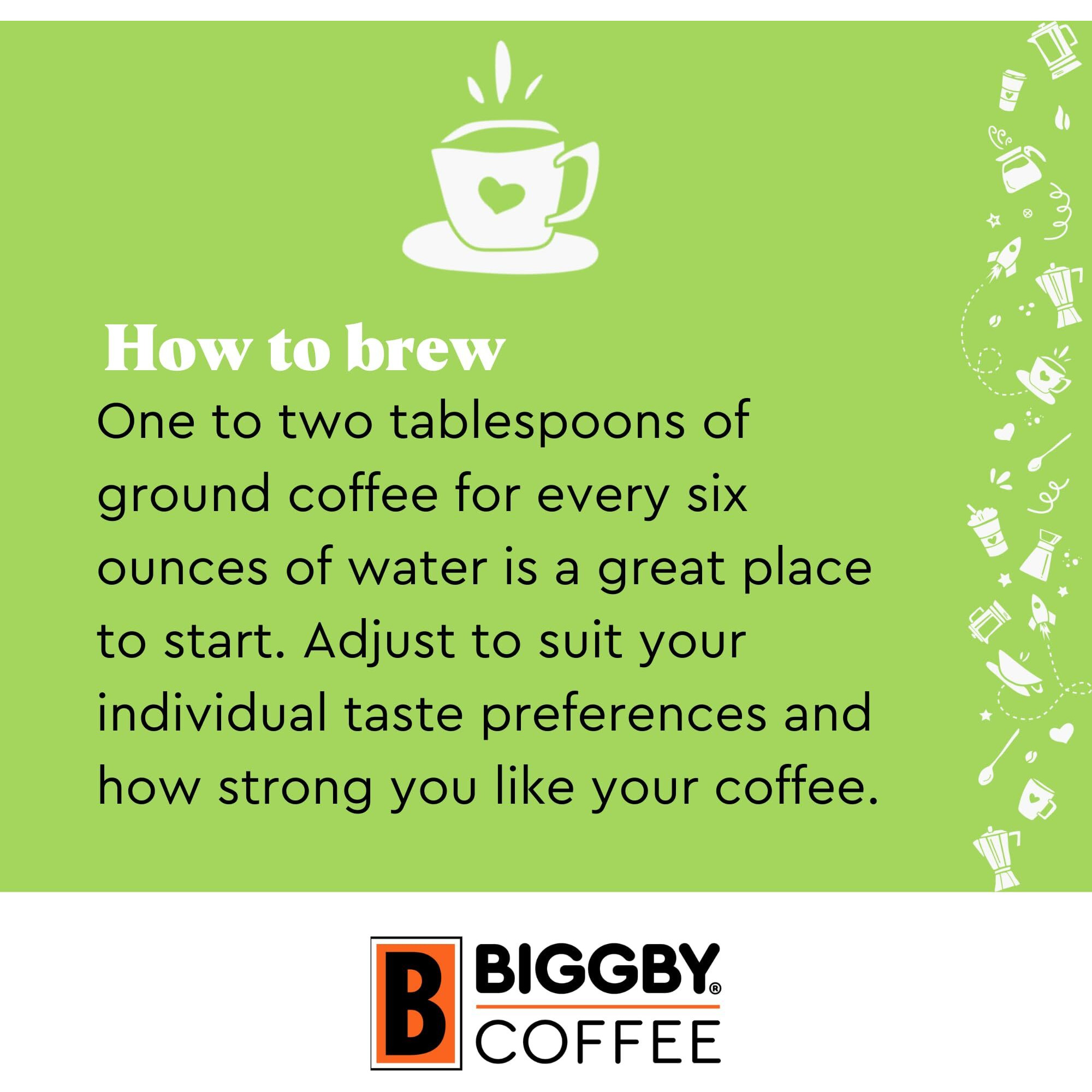 How to brew

One to two tablespoons of ground coffee for every six ounces of water is a great place to start. Adjust to suit your individual taste preferences and how strong you like your coffee.

B BIGGBY® COFFEE